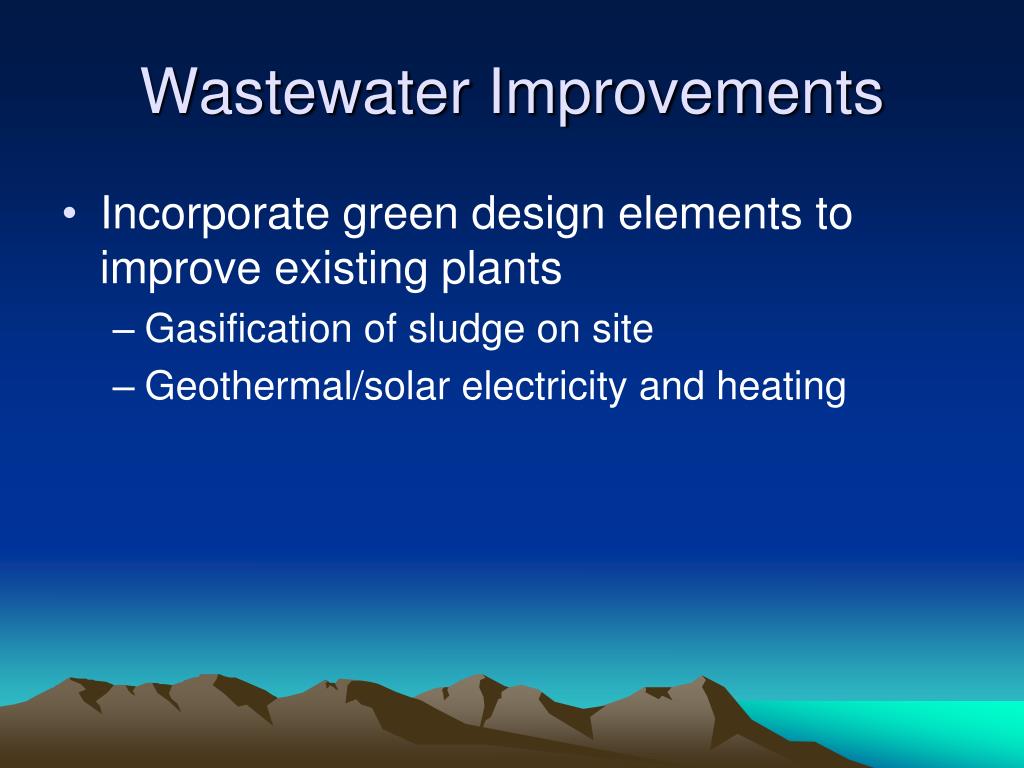 Wastewater Improvements

• Incorporate green design elements to improve existing plants
– Gasification of sludge on site
– Geothermal/solar electricity and heating